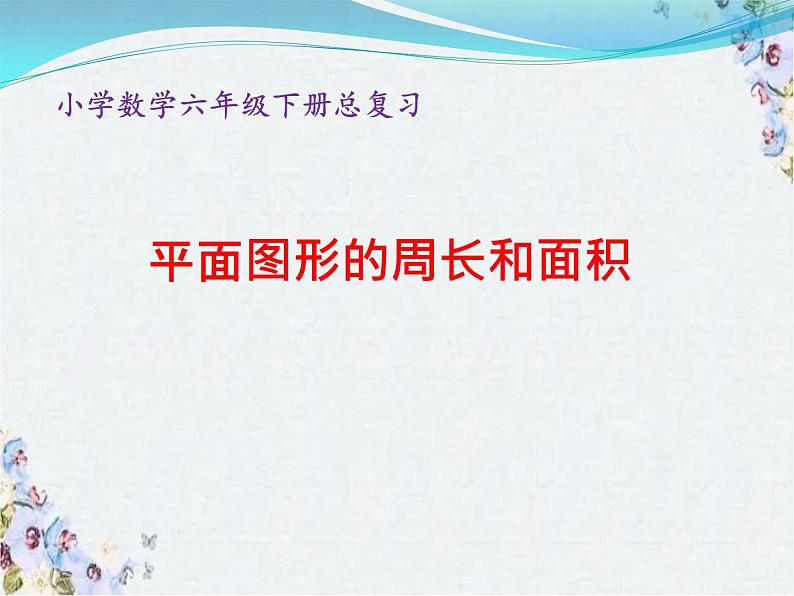 小学数学六年级下册总复习

平面图形的周长和面积